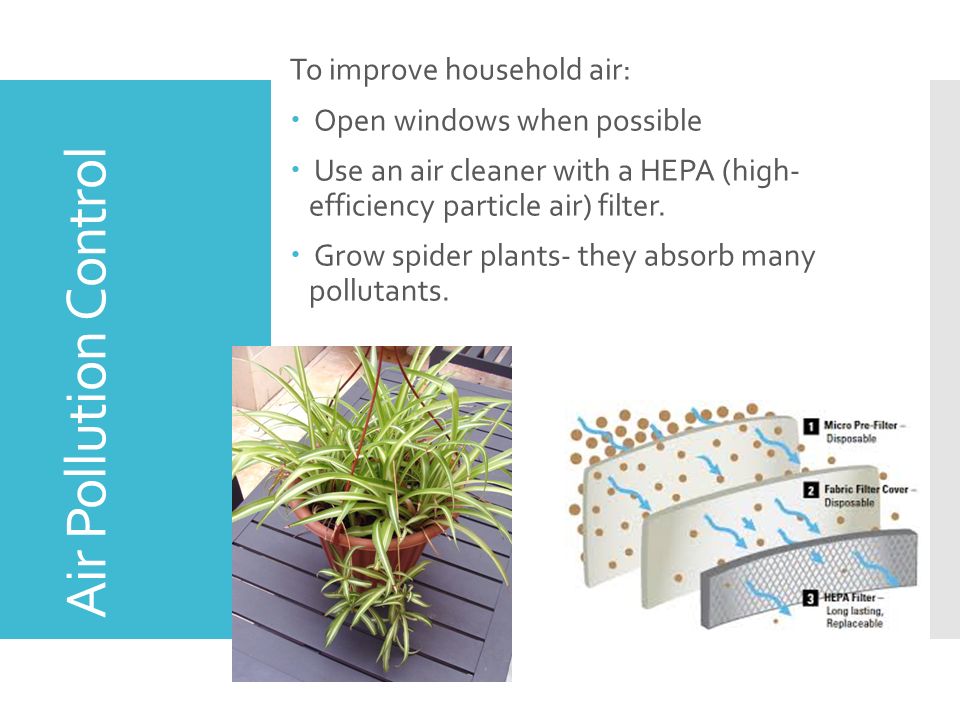 Air Pollution Control

To improve household air:

• Open windows when possible

• Use an air cleaner with a HEPA (high-efficiency particle air) filter.

• Grow spider plants- they absorb many pollutants.

1 Micro Pre-Filter – Disposable

2 Fabric Filter Cover – Disposable

3 HEPA Filter – Long lasting, Replaceable